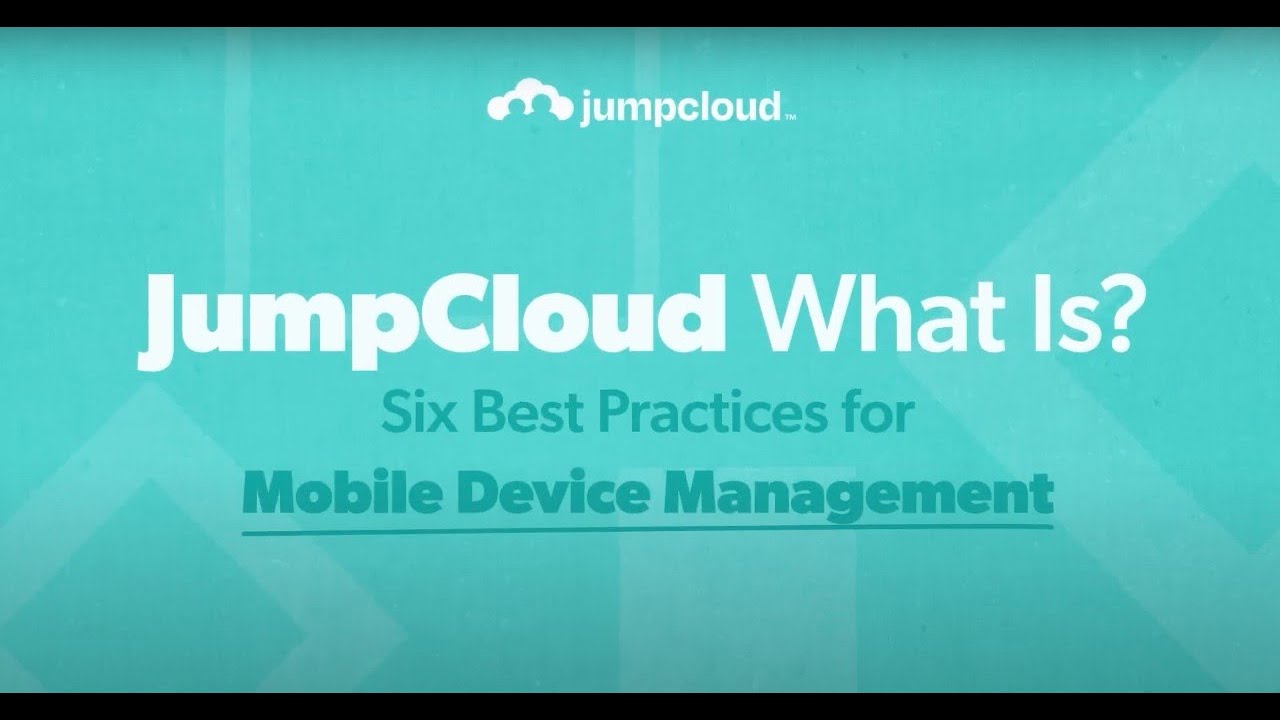 jumpcloud™

JumpCloud What Is?

Six Best Practices for

Mobile Device Management